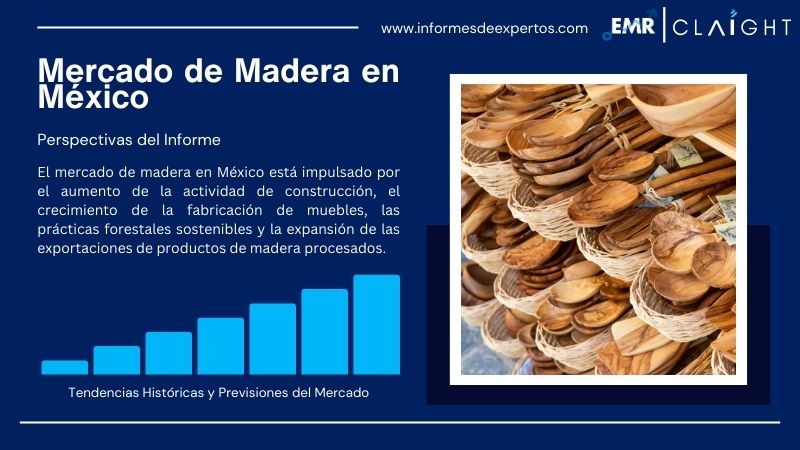 www.informesdeexpertos.com

EMR | CLAIGHT

Mercado de Madera en México

Perspectivas del Informe

El mercado de madera en México está impulsado por el aumento de la actividad de construcción, el crecimiento de la fabricación de muebles, las prácticas forestales sostenibles y la expansión de las exportaciones de productos de madera procesados.

Tendencias Históricas y Previsiones del Mercado